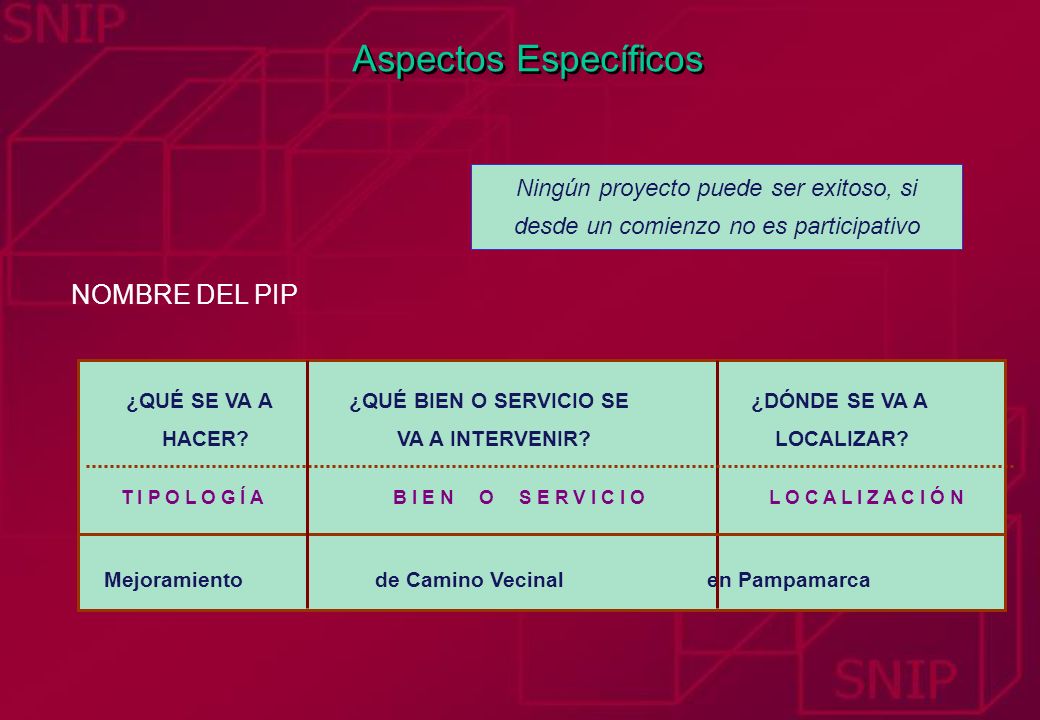 SNIP

Aspectos Específicos

Ningún proyecto puede ser exitoso, si desde un comienzo no es participativo

NOMBRE DEL PIP

| ¿QUÉ SE VA A HACER? | ¿QUÉ BIEN O SERVICIO SE VA A INTERVENIR? | ¿DÓNDE SE VA A LOCALIZAR? |
|---|---|---|
| T I P O L O G Í A | B I E N O S E R V I C I O | L O C A L I Z A C I Ó N |
| Mejoramiento | de Camino Vecinal | en Pampamarca |

SNIP